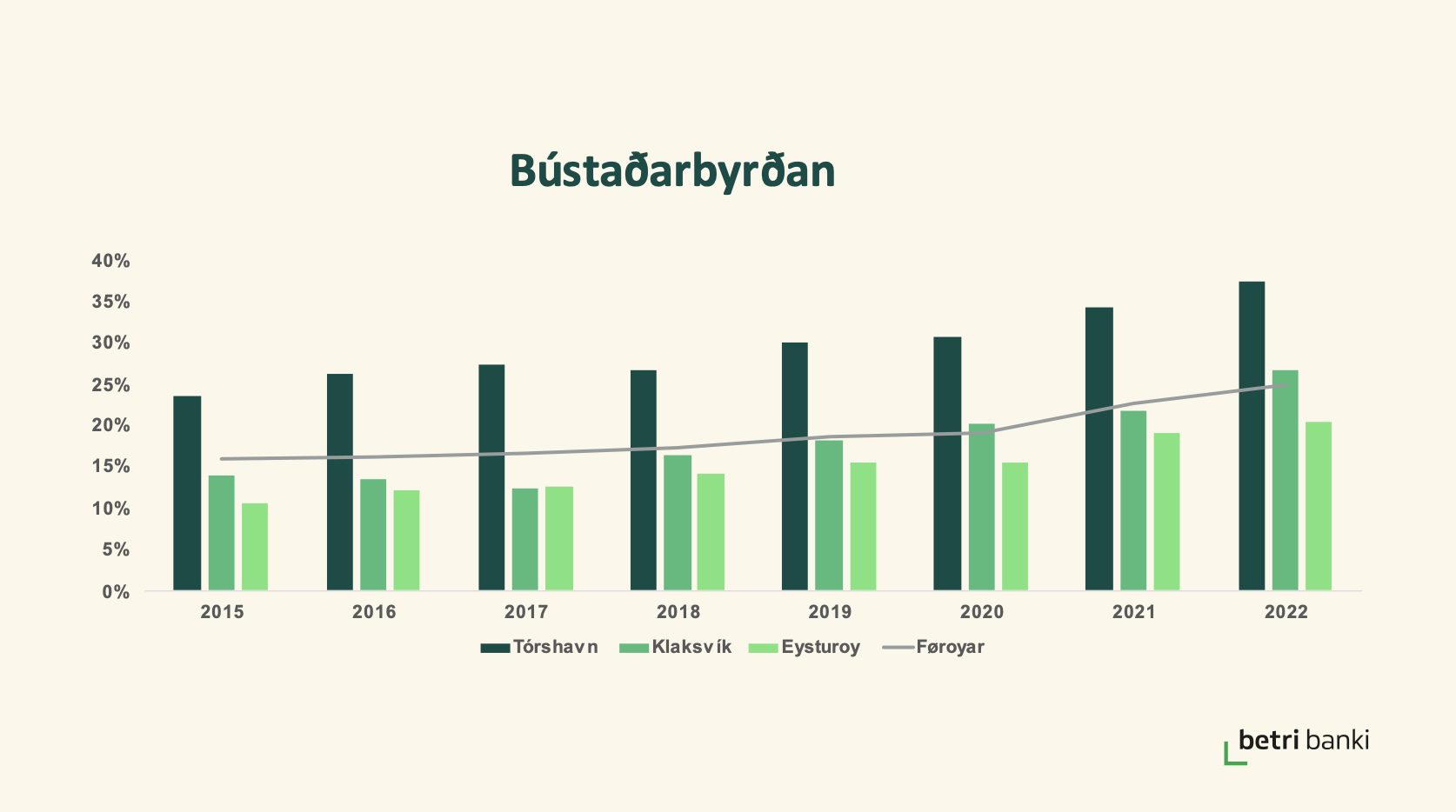 Bústaðarbyrðan

40%
35%
30%
25%
20%
15%
10%
5%
0%

2015 2016 2017 2018 2019 2020 2021 2022

Tórshavn Klaksvík Eysturoy Føroyar

betri banki